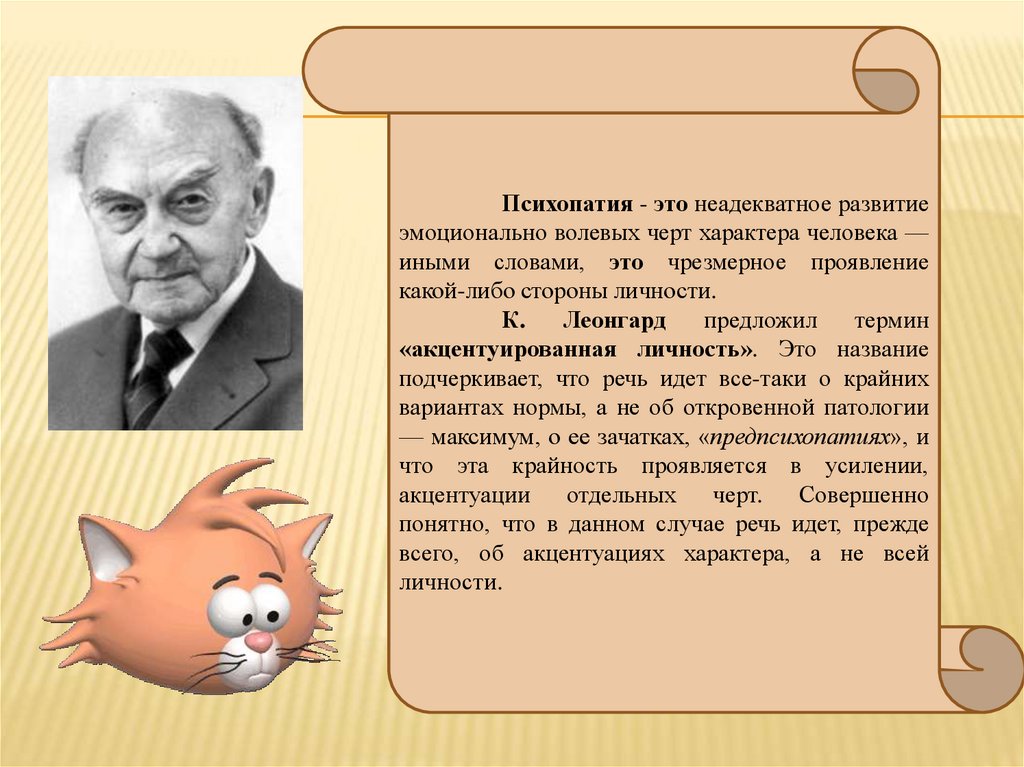 Психопатия - это неадекватное развитие эмоционально волевых черт характера человека — иными словами, это чрезмерное проявление какой-либо стороны личности.

К. Леонгард предложил термин «акцентуированная личность». Это название подчеркивает, что речь идет все-таки о крайних вариантах нормы, а не об откровенной патологии — максимум, о ее зачатках, «предпсихопатиях», и что эта крайность проявляется в усилении, акцентуации отдельных черт. Совершенно понятно, что в данном случае речь идет, прежде всего, об акцентуациях характера, а не всей личности.